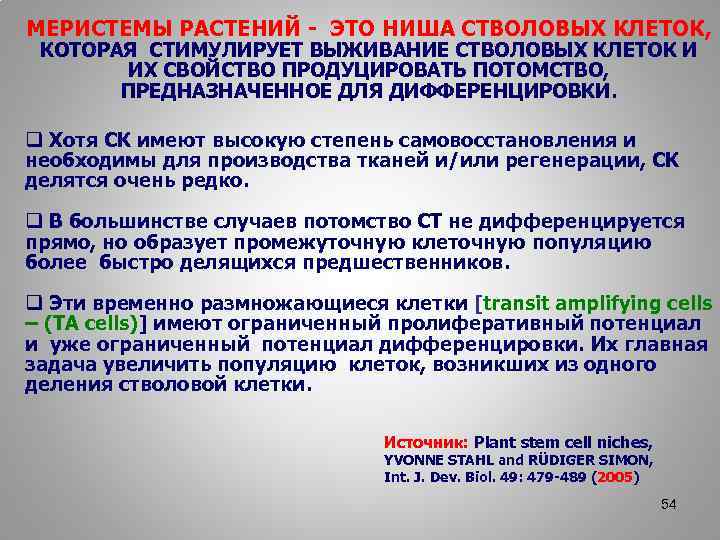 МЕРИСТЕМЫ РАСТЕНИЙ - ЭТО НИША СТВОЛОВЫХ КЛЕТОК, КОТОРАЯ СТИМУЛИРУЕТ ВЫЖИВАНИЕ СТВОЛОВЫХ КЛЕТОК И ИХ СВОЙСТВО ПРОДУЦИРОВАТЬ ПОТОМСТВО, ПРЕДНАЗНАЧЕННОЕ ДЛЯ ДИФФЕРЕНЦИРОВКИ.

❑ Хотя СК имеют высокую степень самовосстановления и необходимы для производства тканей и/или регенерации, СК делятся очень редко.

❑ В большинстве случаев потомство СТ не дифференцируется прямо, но образует промежуточную клеточную популяцию более быстро делящихся предшественников.

❑ Эти временно размножающиеся клетки [transit amplifying cells – (TA cells)] имеют ограниченный пролиферативный потенциал и уже ограниченный потенциал дифференцировки. Их главная задача увеличить популяцию клеток, возникших из одного деления стволовой клетки.

Источник: Plant stem cell niches, YVONNE STAHL and RÜDIGER SIMON, Int. J. Dev. Biol. 49: 479-489 (2005)

54